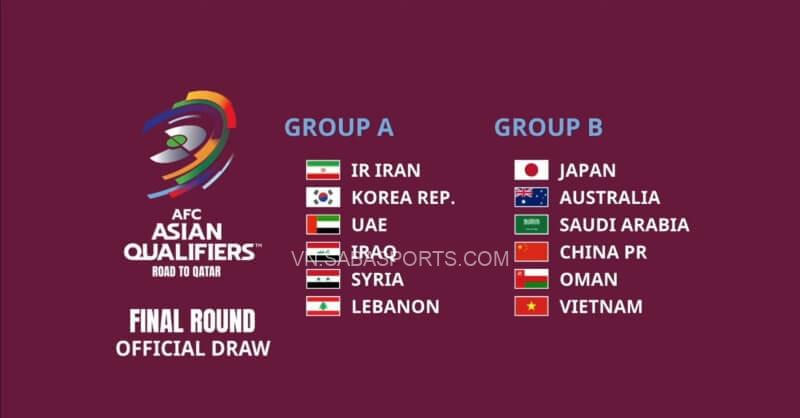 AFC
ASIAN
QUALIFIERS™
ROAD TO QATAR

FINAL ROUND
OFFICIAL DRAW

GROUP A
IR IRAN
KOREA REP.
UAE
IRAQ
SYRIA
LEBANON

GROUP B
JAPAN
AUSTRALIA
SAUDI ARABIA
CHINA PR
OMAN
VIETNAM

VN.SABASPORTS.COM